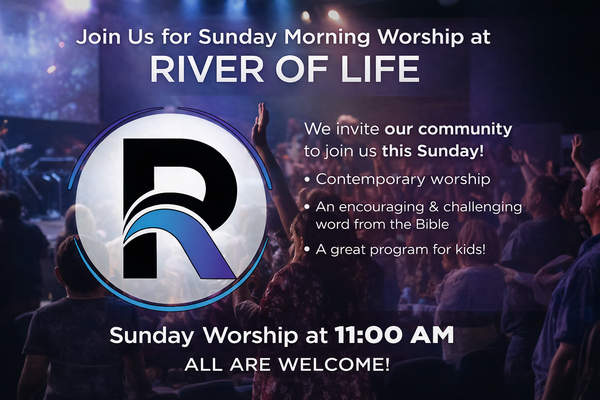 Join Us for Sunday Morning Worship at
RIVER OF LIFE

R

We invite our community to join us this Sunday!

• Contemporary worship
• An encouraging & challenging word from the Bible
• A great program for kids!

Sunday Worship at 11:00 AM
ALL ARE WELCOME!